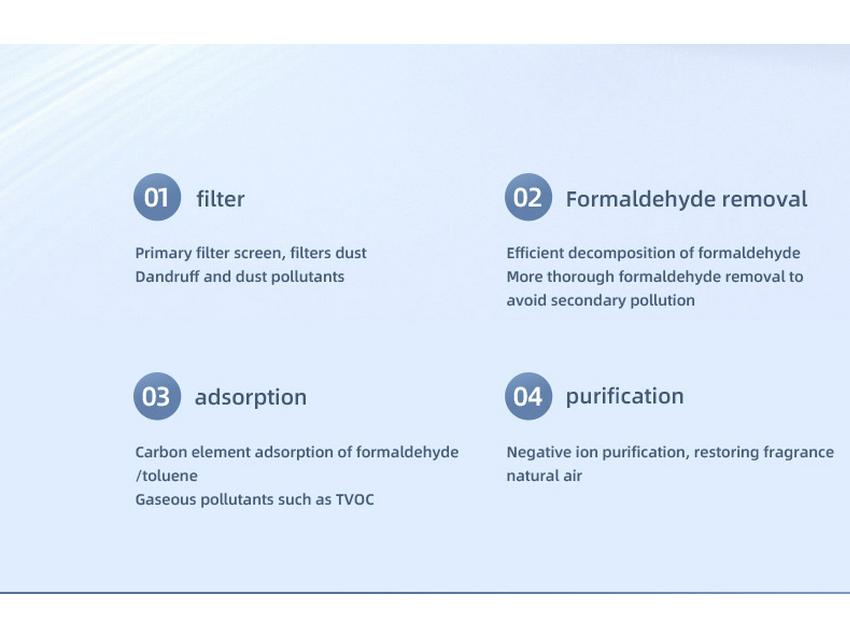 01 filter

Primary filter screen, filters dust
Dandruff and dust pollutants

02 Formaldehyde removal

Efficient decomposition of formaldehyde
More thorough formaldehyde removal to avoid secondary pollution

03 adsorption

Carbon element adsorption of formaldehyde /toluene
Gaseous pollutants such as TVOC

04 purification

Negative ion purification, restoring fragrance natural air